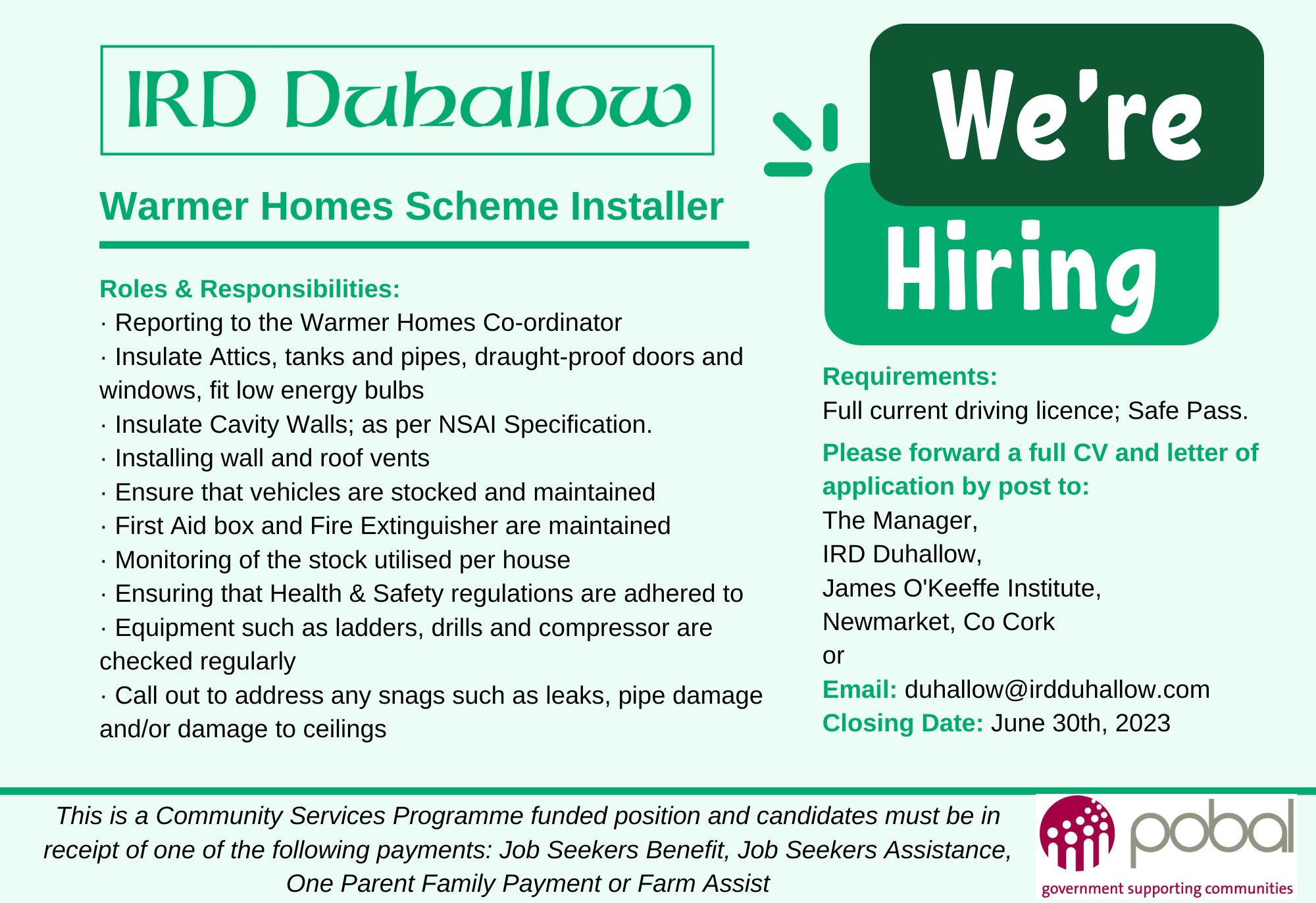 IRD Duhallow

Warmer Homes Scheme Installer

Roles & Responsibilities:
· Reporting to the Warmer Homes Co-ordinator
· Insulate Attics, tanks and pipes, draught-proof doors and windows, fit low energy bulbs
· Insulate Cavity Walls; as per NSAI Specification.
· Installing wall and roof vents
· Ensure that vehicles are stocked and maintained
· First Aid box and Fire Extinguisher are maintained
· Monitoring of the stock utilised per house
· Ensuring that Health & Safety regulations are adhered to
· Equipment such as ladders, drills and compressor are checked regularly
· Call out to address any snags such as leaks, pipe damage and/or damage to ceilings

We're Hiring

Requirements:
Full current driving licence; Safe Pass.

Please forward a full CV and letter of application by post to:
The Manager,
IRD Duhallow,
James O'Keeffe Institute,
Newmarket, Co Cork
or
Email: duhallow@irdduhallow.com
Closing Date: June 30th, 2023

This is a Community Services Programme funded position and candidates must be in receipt of one of the following payments: Job Seekers Benefit, Job Seekers Assistance, One Parent Family Payment or Farm Assist

pobal
government supporting communities